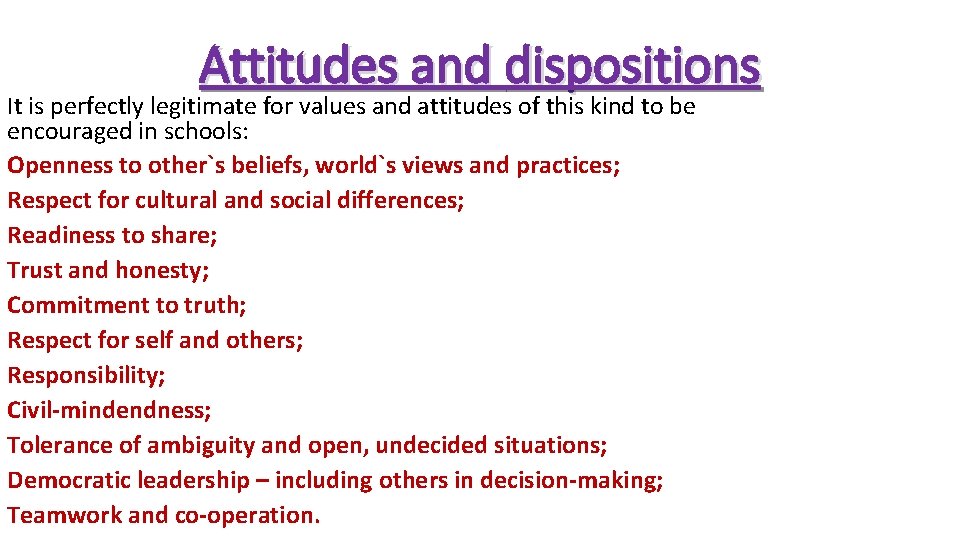 Attitudes and dispositions

It is perfectly legitimate for values and attitudes of this kind to be encouraged in schools:

Openness to other`s beliefs, world`s views and practices;
Respect for cultural and social differences;
Readiness to share;
Trust and honesty;
Commitment to truth;
Respect for self and others;
Responsibility;
Civil-mindendness;
Tolerance of ambiguity and open, undecided situations;
Democratic leadership – including others in decision-making;
Teamwork and co-operation.